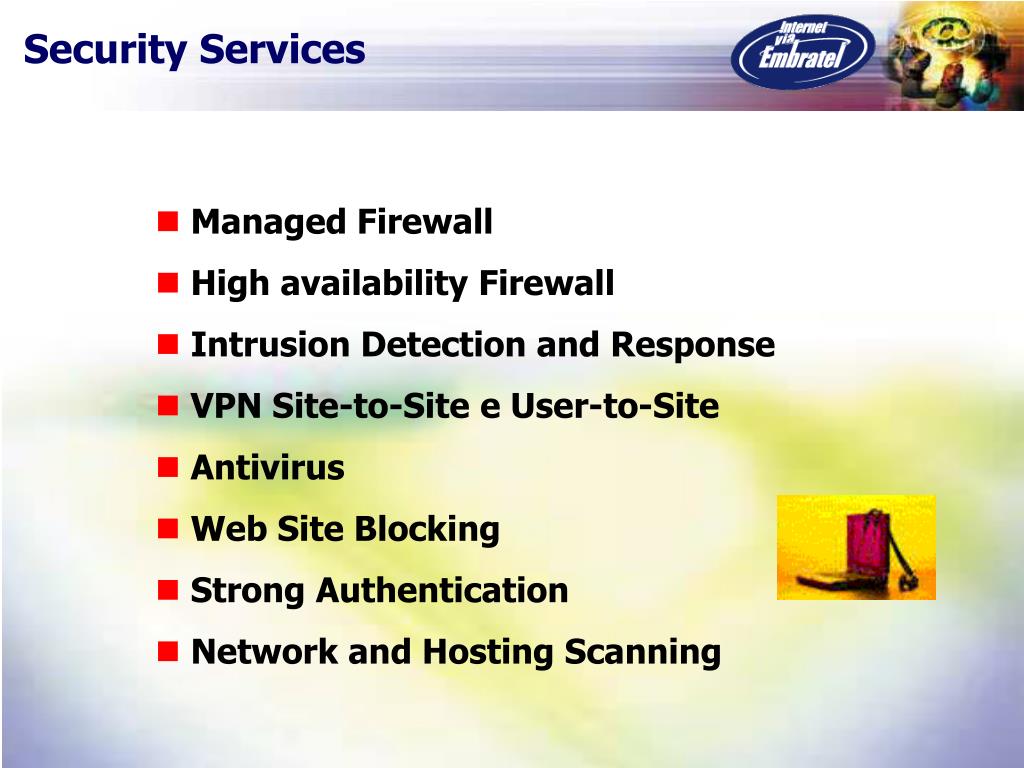 Security Services

Internet via Embratel

- Managed Firewall
- High availability Firewall
- Intrusion Detection and Response
- VPN Site-to-Site e User-to-Site
- Antivirus
- Web Site Blocking
- Strong Authentication
- Network and Hosting Scanning